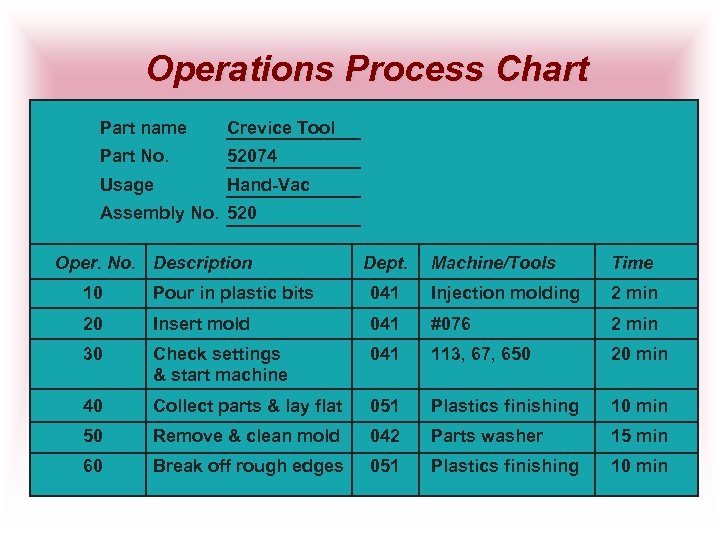 Operations Process Chart

Part name Crevice Tool
Part No. 52074
Usage Hand-Vac
Assembly No. 520

| Oper. No. | Description | Dept. | Machine/Tools | Time |
|---|---|---|---|---|
| 10 | Pour in plastic bits | 041 | Injection molding | 2 min |
| 20 | Insert mold | 041 | #076 | 2 min |
| 30 | Check settings & start machine | 041 | 113, 67, 650 | 20 min |
| 40 | Collect parts & lay flat | 051 | Plastics finishing | 10 min |
| 50 | Remove & clean mold | 042 | Parts washer | 15 min |
| 60 | Break off rough edges | 051 | Plastics finishing | 10 min |